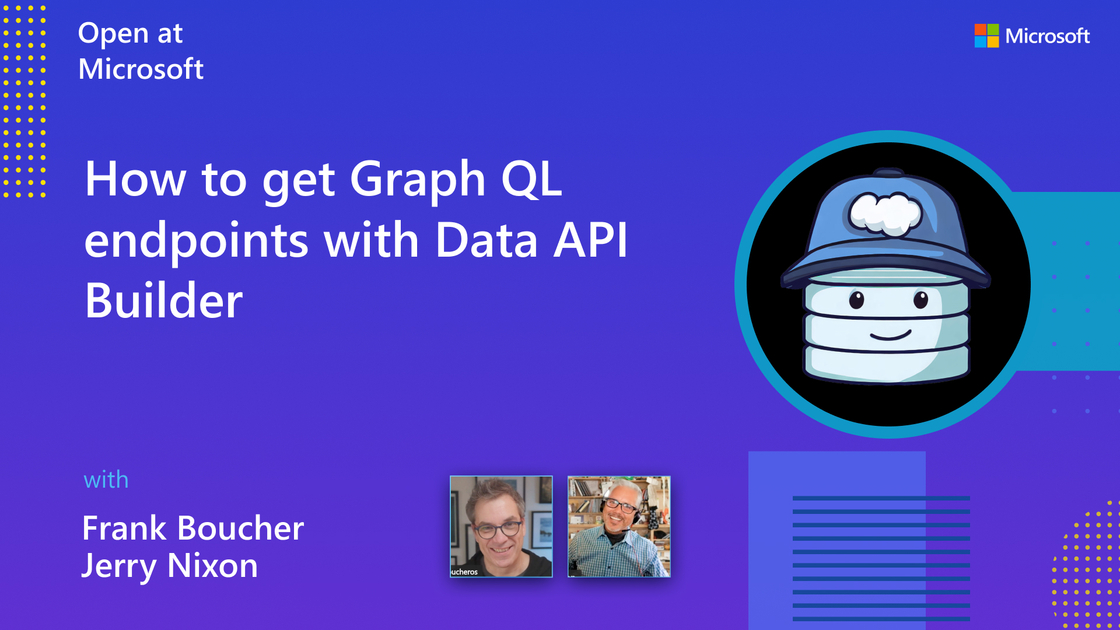 Open at Microsoft

Microsoft

How to get Graph QL endpoints with Data API Builder

with

Frank Boucher
Jerry Nixon

oucheros